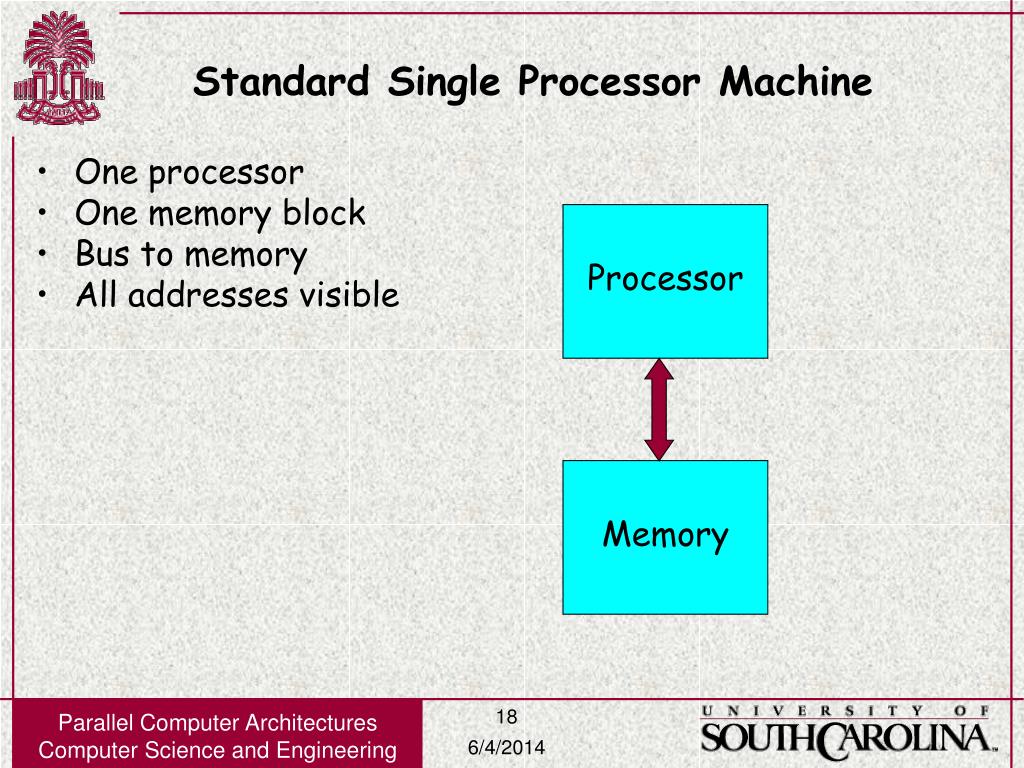 Standard Single Processor Machine

• One processor
• One memory block
• Bus to memory
• All addresses visible

Processor

Memory

Parallel Computer Architectures
Computer Science and Engineering

18

6/4/2014

UNIVERSITY OF SOUTH CAROLINA™